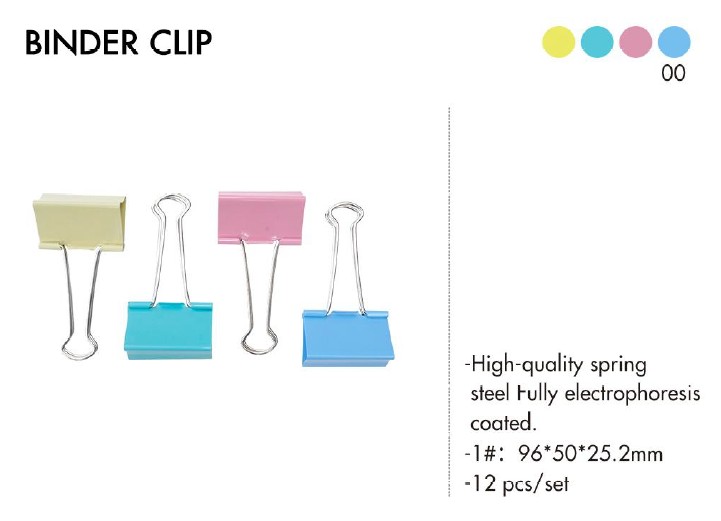 BINDER CLIP

00

-High-quality spring steel Fully electrophoresis coated.
-1#: 96*50*25.2mm
-12 pcs/set